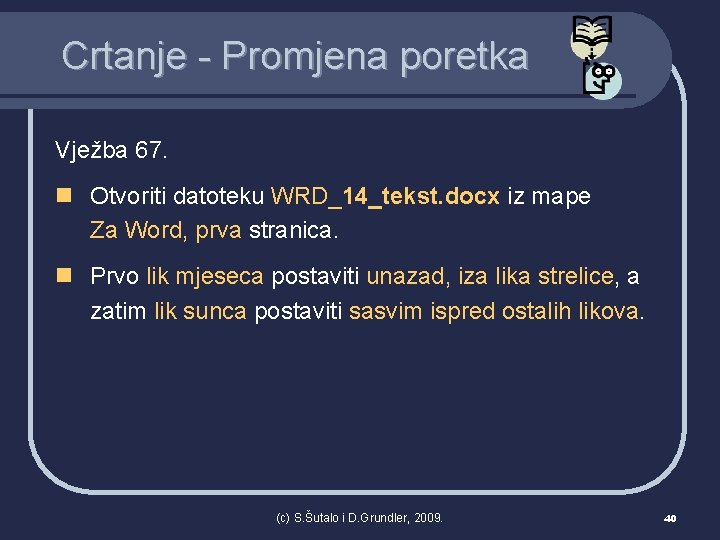 Crtanje - Promjena poretka

Vježba 67.

Otvoriti datoteku WRD_14_tekst.docx iz mape Za Word, prva stranica.

Prvo lik mjeseca postaviti unazad, iza lika strelice, a zatim lik sunca postaviti sasvim ispred ostalih likova.

(c) S.Šutalo i D.Grundler, 2009.

40